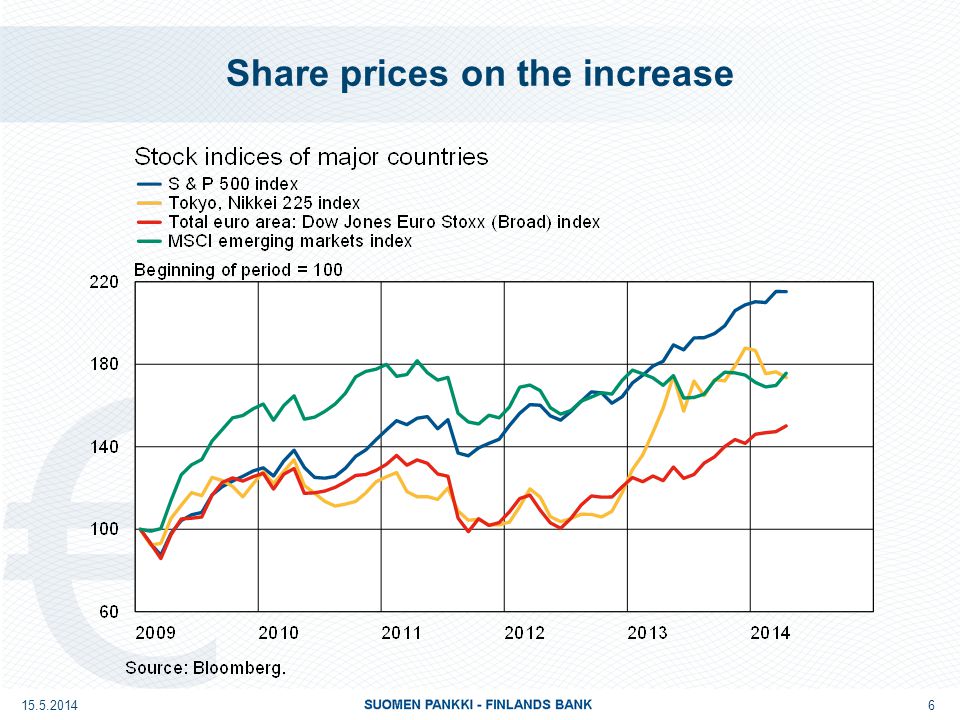 Share prices on the increase

Stock indices of major countries
S & P 500 index
Tokyo, Nikkei 225 index
Total euro area: Dow Jones Euro Stoxx (Broad) index
MSCI emerging markets index

Beginning of period = 100

220
180
140
100
60

2009 2010 2011 2012 2013 2014

Source: Bloomberg.

15.5.2014
SUOMEN PANKKI - FINLANDS BANK
6